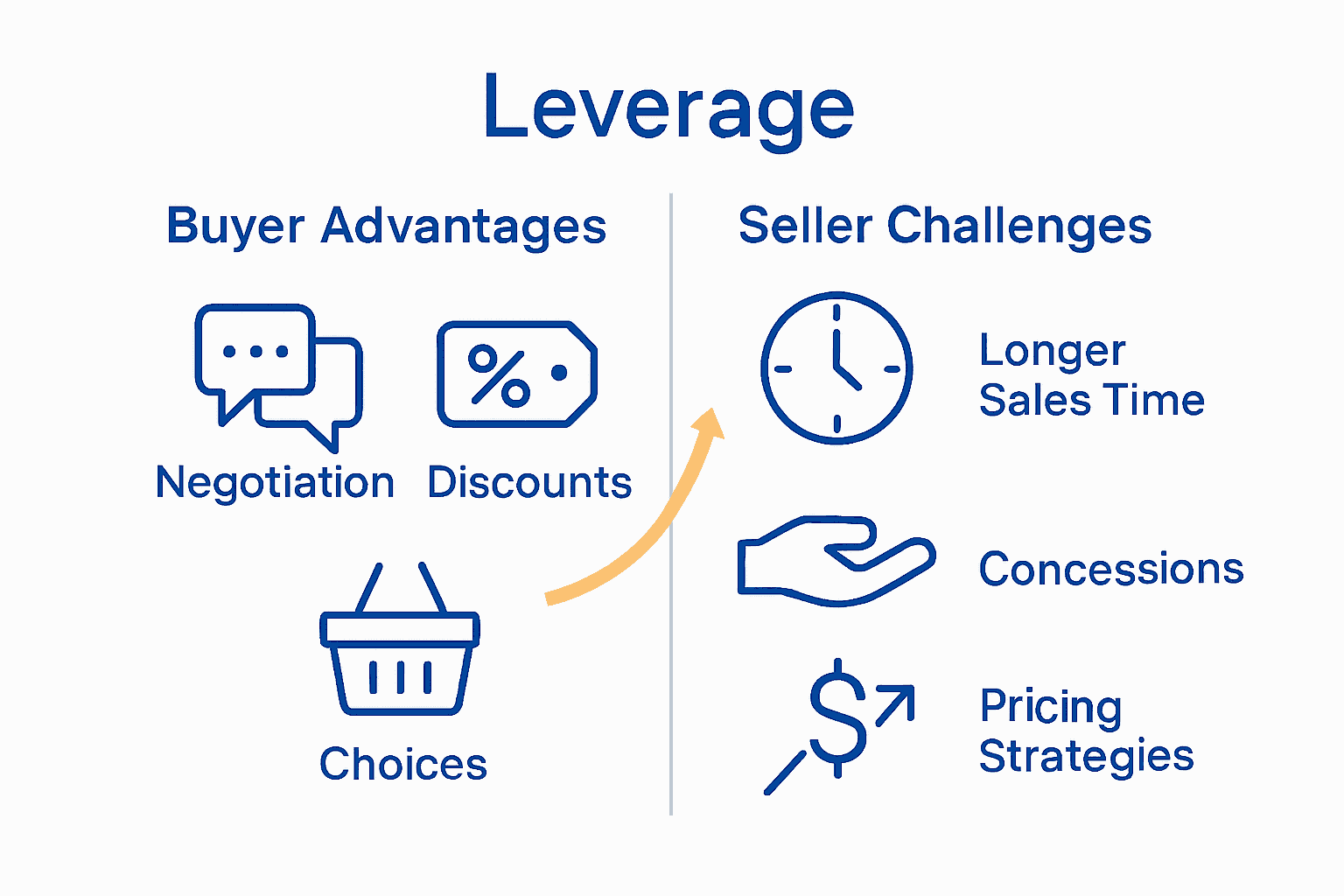 Leverage

Buyer Advantages

Negotiation

Discounts

Choices

Seller Challenges

Longer Sales Time

Concessions

Pricing Strategies